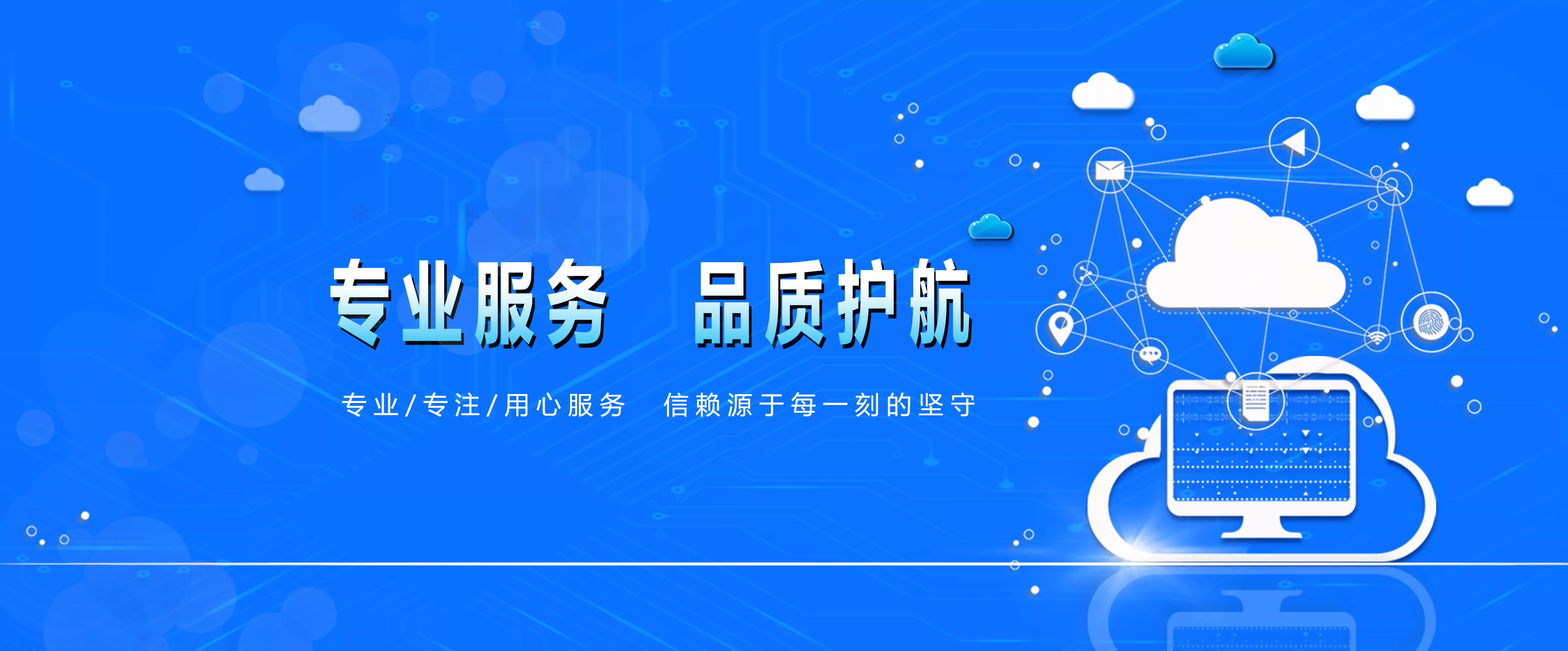 专业服务　品质护航

专业/专注/用心服务　信赖源于每一刻的坚守